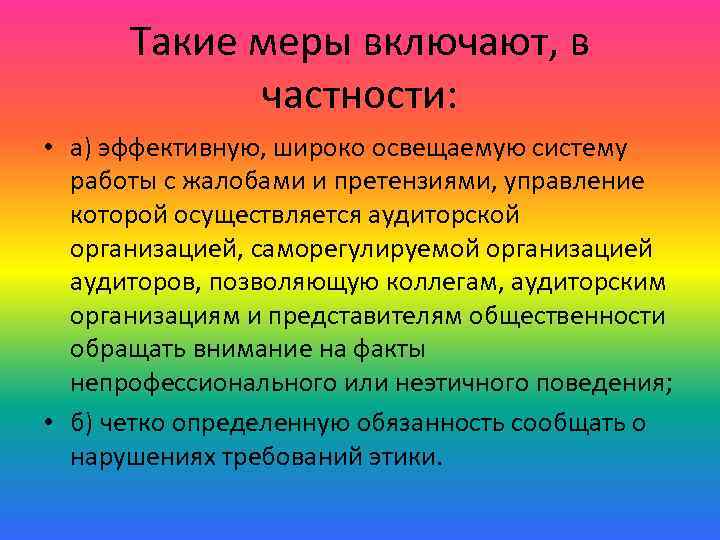 Такие меры включают, в частности:

• а) эффективную, широко освещаемую систему работы с жалобами и претензиями, управление которой осуществляется аудиторской организацией, саморегулируемой организацией аудиторов, позволяющую коллегам, аудиторским организациям и представителям общественности обращать внимание на факты непрофессионального или неэтичного поведения;

• б) четко определенную обязанность сообщать о нарушениях требований этики.